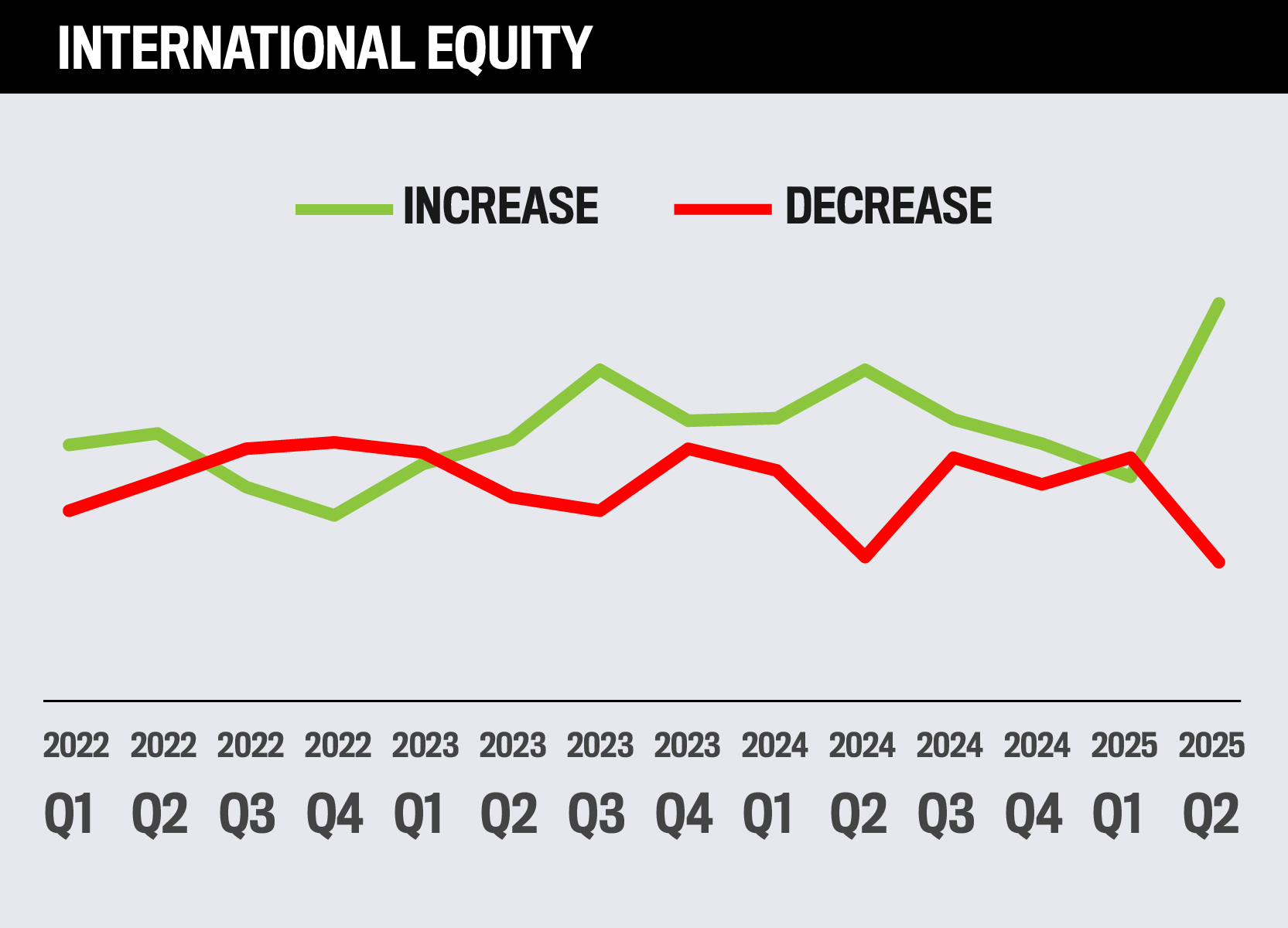 INTERNATIONAL EQUITY

INCREASE DECREASE

2022 Q1 2022 Q2 2022 Q3 2022 Q4 2023 Q1 2023 Q2 2023 Q3 2023 Q4 2024 Q1 2024 Q2 2024 Q3 2024 Q4 2025 Q1 2025 Q2